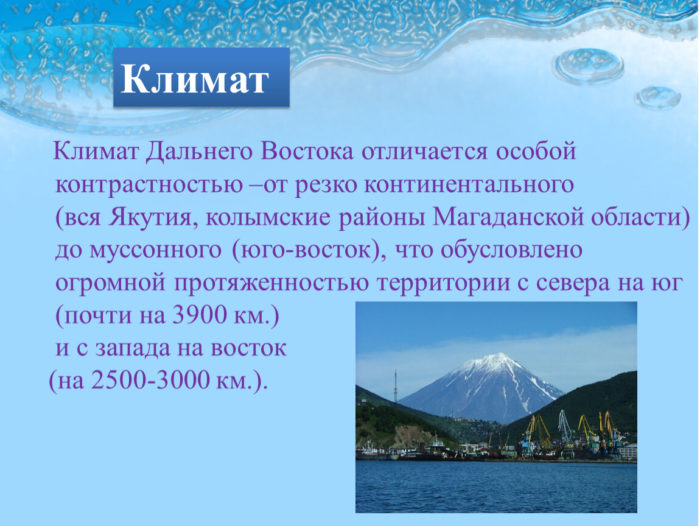 Климат

Климат Дальнего Востока отличается особой контрастностью –от резко континентального (вся Якутия, колымские районы Магаданской области) до муссонного (юго-восток), что обусловлено огромной протяженностью территории с севера на юг (почти на 3900 км.) и с запада на восток (на 2500-3000 км.).